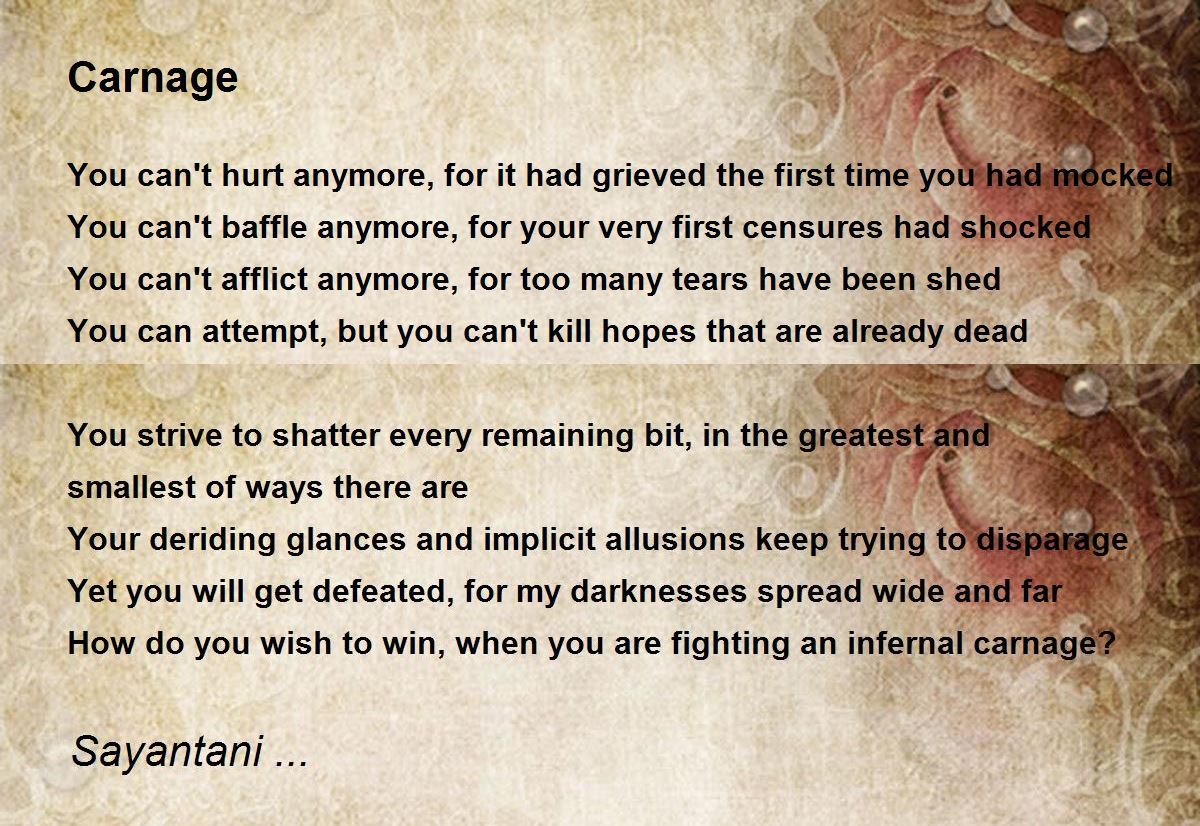 Carnage

You can't hurt anymore, for it had grieved the first time you had mocked
You can't baffle anymore, for your very first censures had shocked
You can't afflict anymore, for too many tears have been shed
You can attempt, but you can't kill hopes that are already dead

You strive to shatter every remaining bit, in the greatest and smallest of ways there are
Your deriding glances and implicit allusions keep trying to disparage
Yet you will get defeated, for my darknesses spread wide and far
How do you wish to win, when you are fighting an infernal carnage?

Sayantani ...